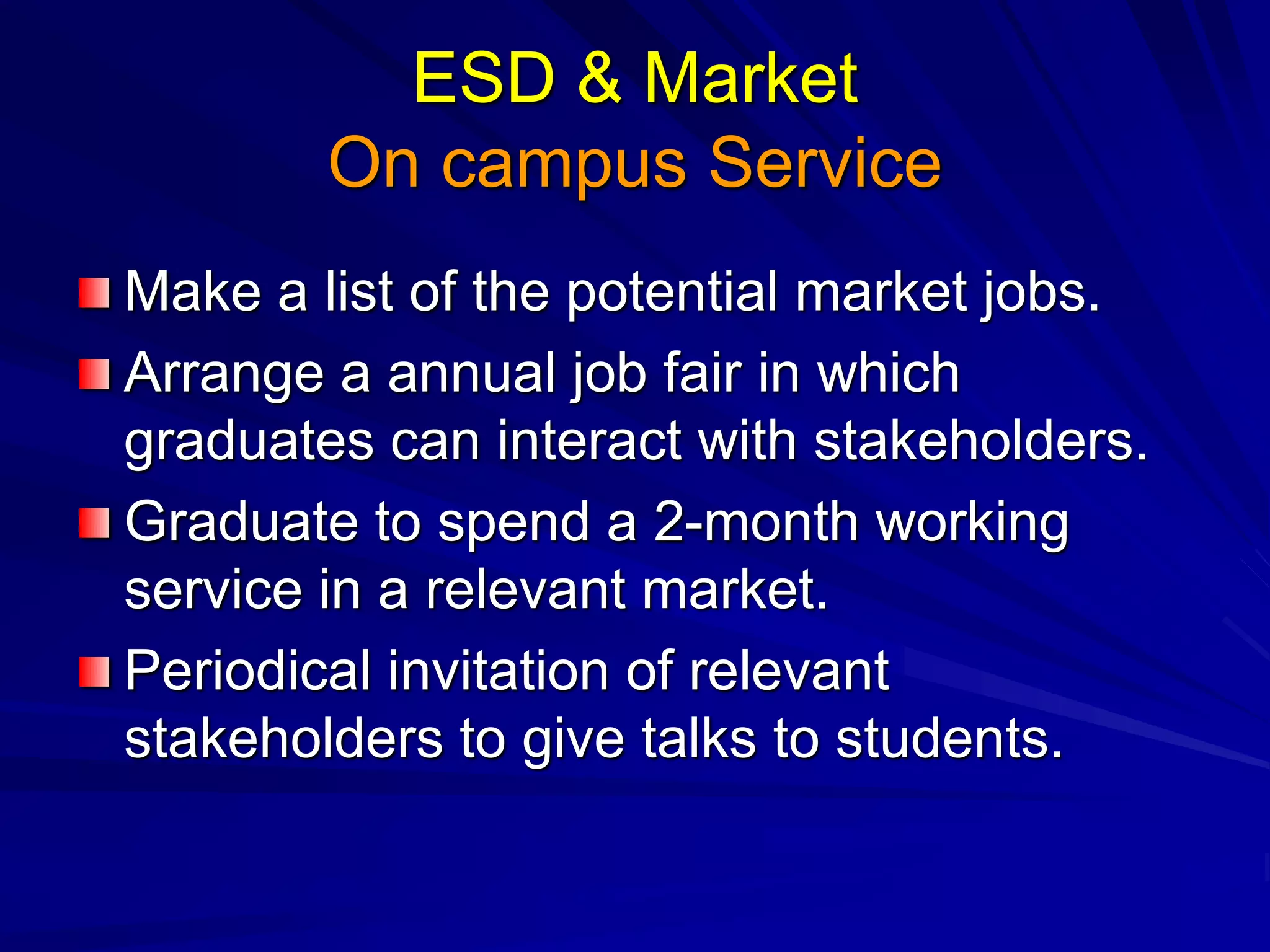 ESD & Market
On campus Service

Make a list of the potential market jobs.

Arrange a annual job fair in which graduates can interact with stakeholders.

Graduate to spend a 2-month working service in a relevant market.

Periodical invitation of relevant stakeholders to give talks to students.